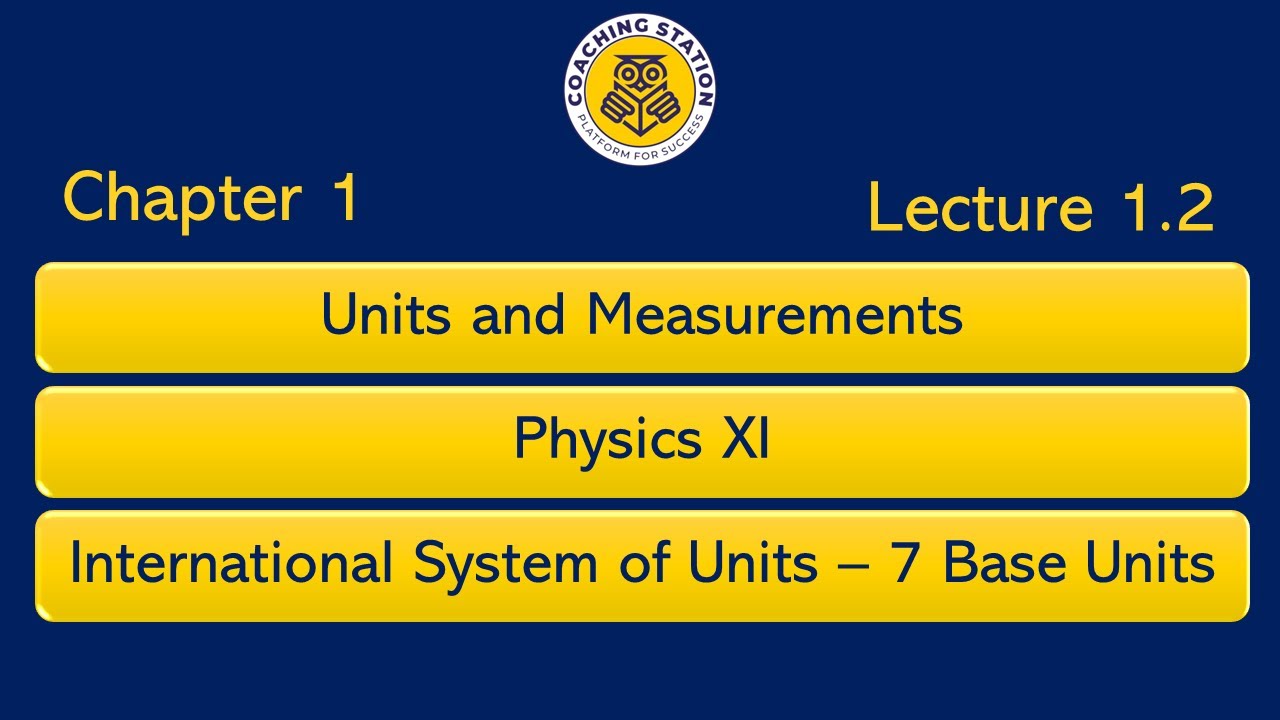 COACHING STATION
PLATFORM FOR SUCCESS

Chapter 1

Lecture 1.2

Units and Measurements

Physics XI

International System of Units – 7 Base Units